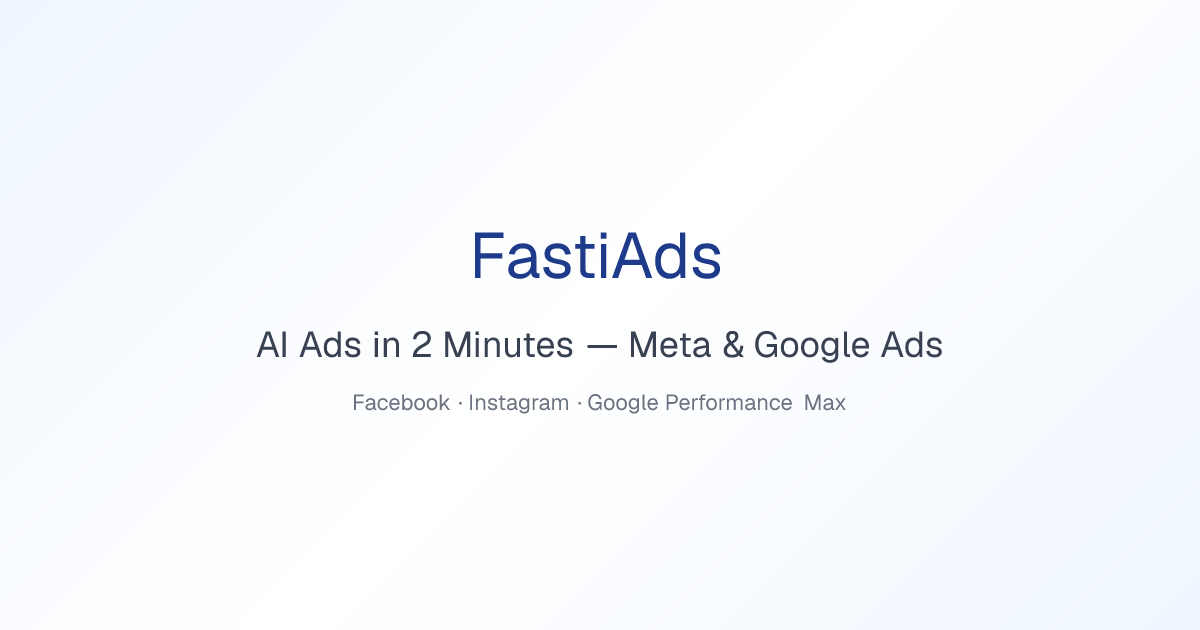 FastiAds

AI Ads in 2 Minutes — Meta & Google Ads

Facebook · Instagram · Google Performance Max